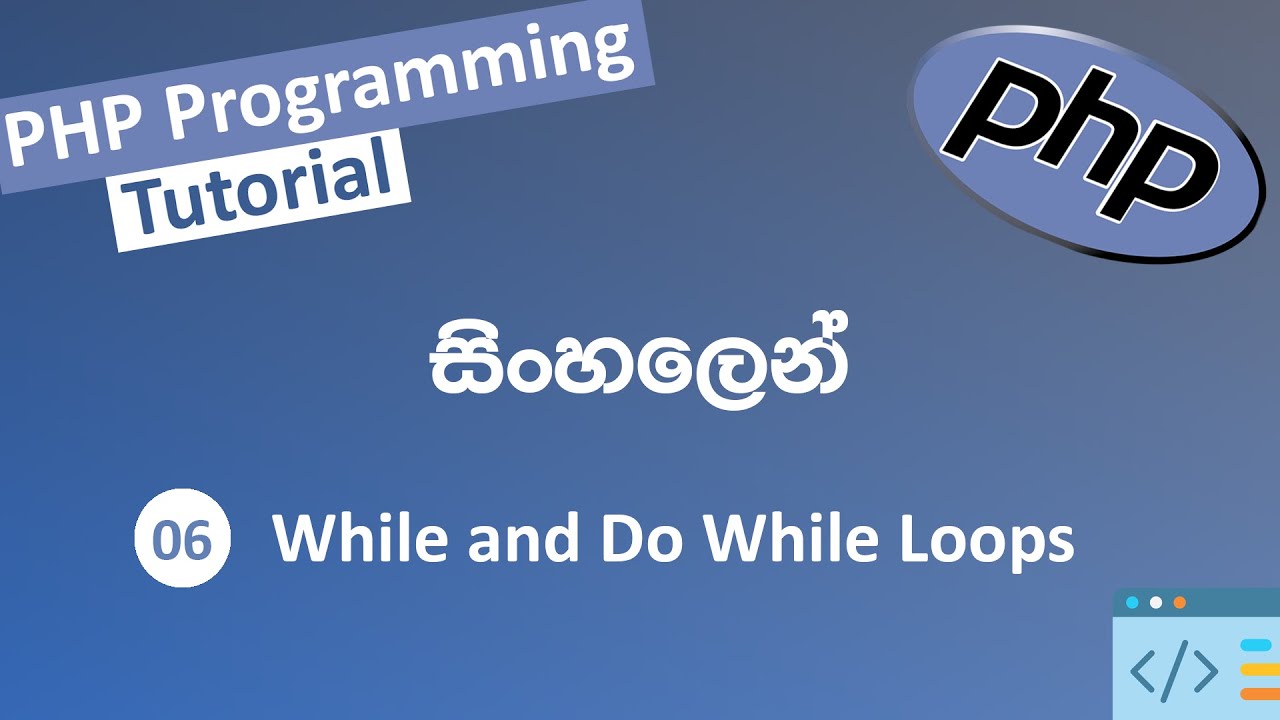 PHP Programming Tutorial

php

සිංහලෙන්

06 While and Do While Loops

</>